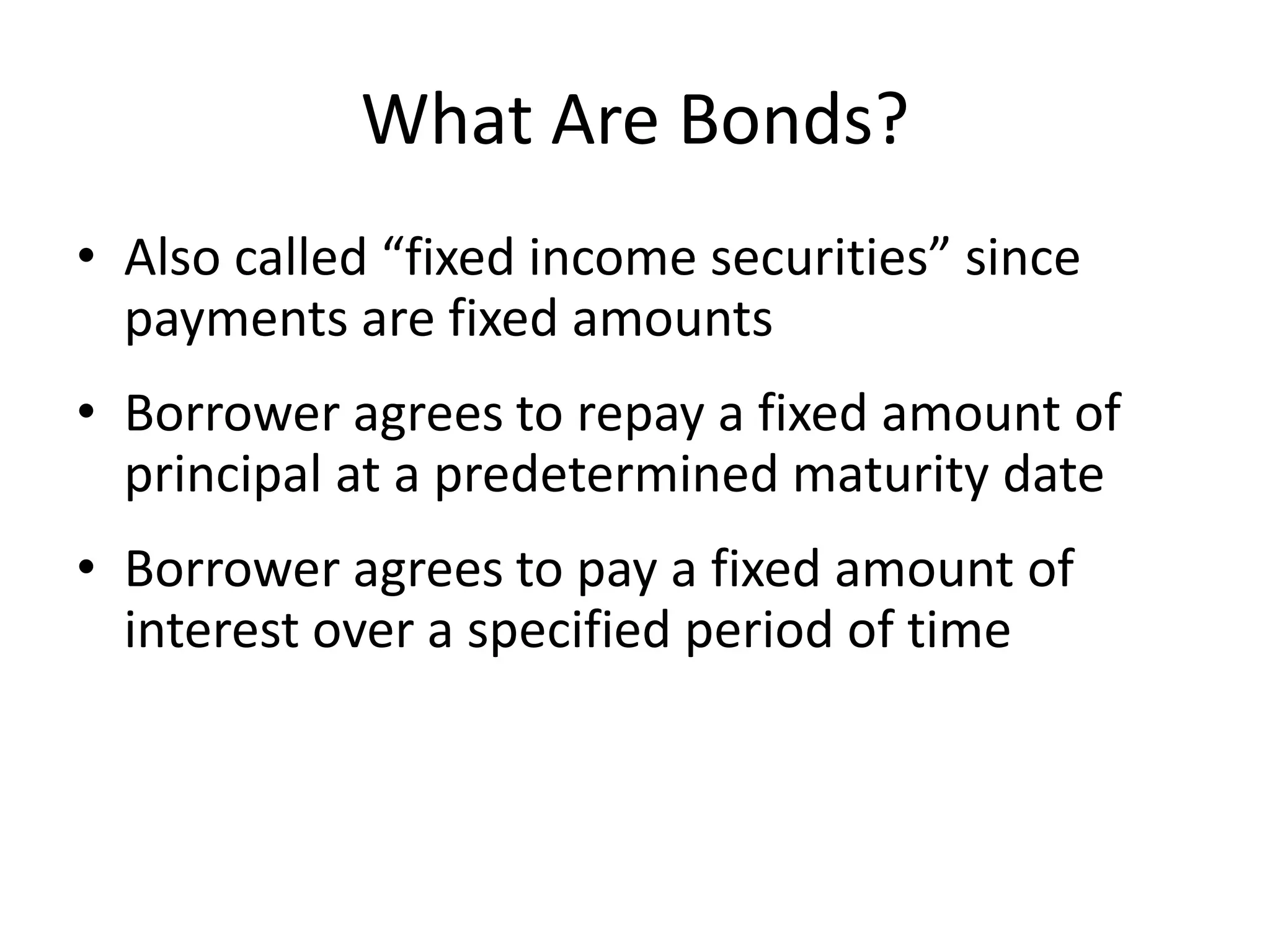 What Are Bonds?

• Also called “fixed income securities” since payments are fixed amounts

• Borrower agrees to repay a fixed amount of principal at a predetermined maturity date

• Borrower agrees to pay a fixed amount of interest over a specified period of time